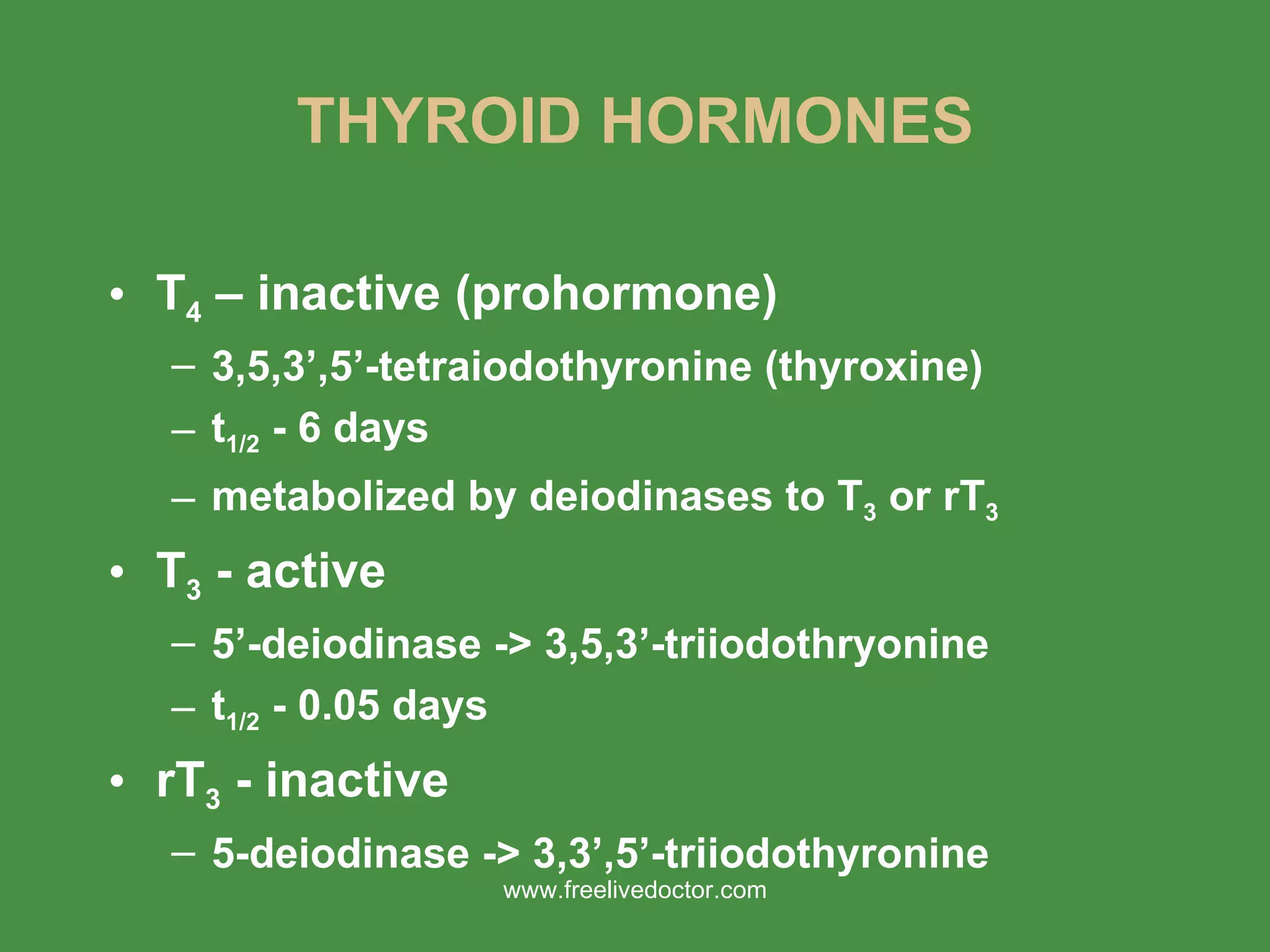 THYROID HORMONES

• $T_4$ – inactive (prohormone)
 – 3,5,3’,5’-tetraiodothyronine (thyroxine)
 – $t_{1/2}$ - 6 days
 – metabolized by deiodinases to $T_3$ or $rT_3$
• $T_3$ - active
 – 5’-deiodinase -> 3,5,3’-triiodothryonine
 – $t_{1/2}$ - 0.05 days
• $rT_3$ - inactive
 – 5-deiodinase -> 3,3’,5’-triiodothyronine

www.freelivedoctor.com